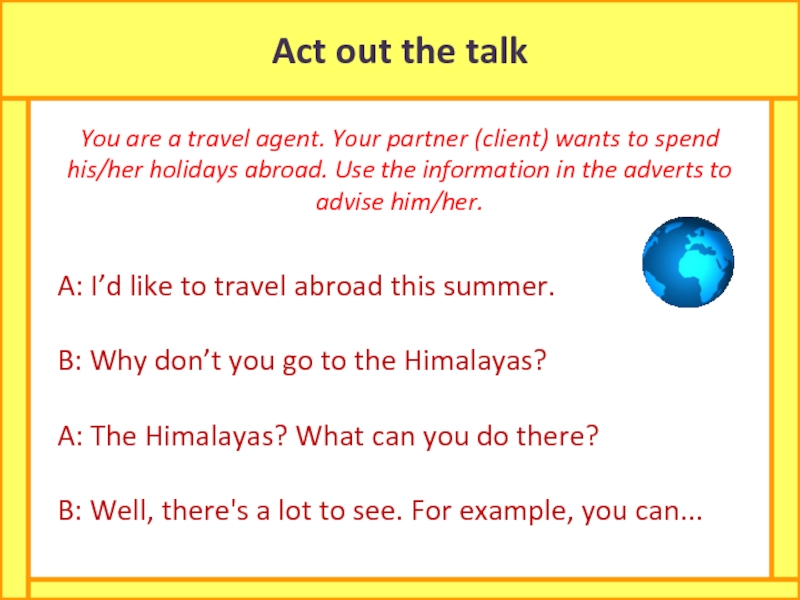 Act out the talk

You are a travel agent. Your partner (client) wants to spend his/her holidays abroad. Use the information in the adverts to advise him/her.

A: I’d like to travel abroad this summer.

B: Why don’t you go to the Himalayas?

A: The Himalayas? What can you do there?

B: Well, there's a lot to see. For example, you can...